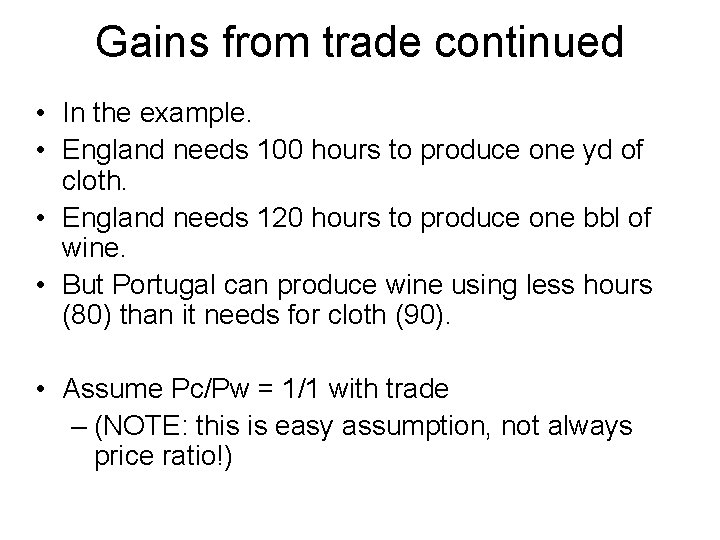 Gains from trade continued

• In the example.
• England needs 100 hours to produce one yd of cloth.
• England needs 120 hours to produce one bbl of wine.
• But Portugal can produce wine using less hours (80) than it needs for cloth (90).

• Assume Pc/Pw = 1/1 with trade
– (NOTE: this is easy assumption, not always price ratio!)